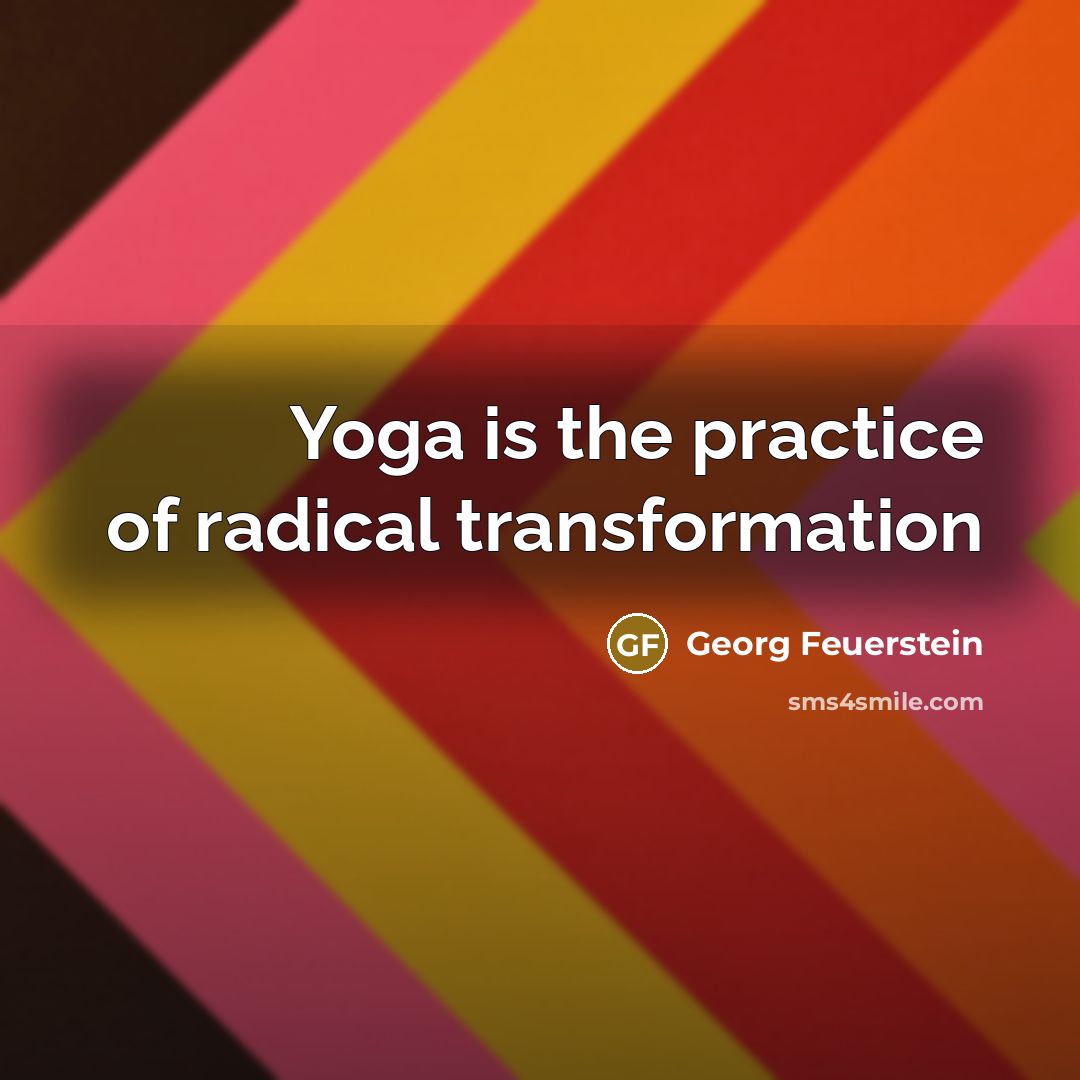 Yoga is the practice of radical transformation

GF Georg Feuerstein

sms4smile.com